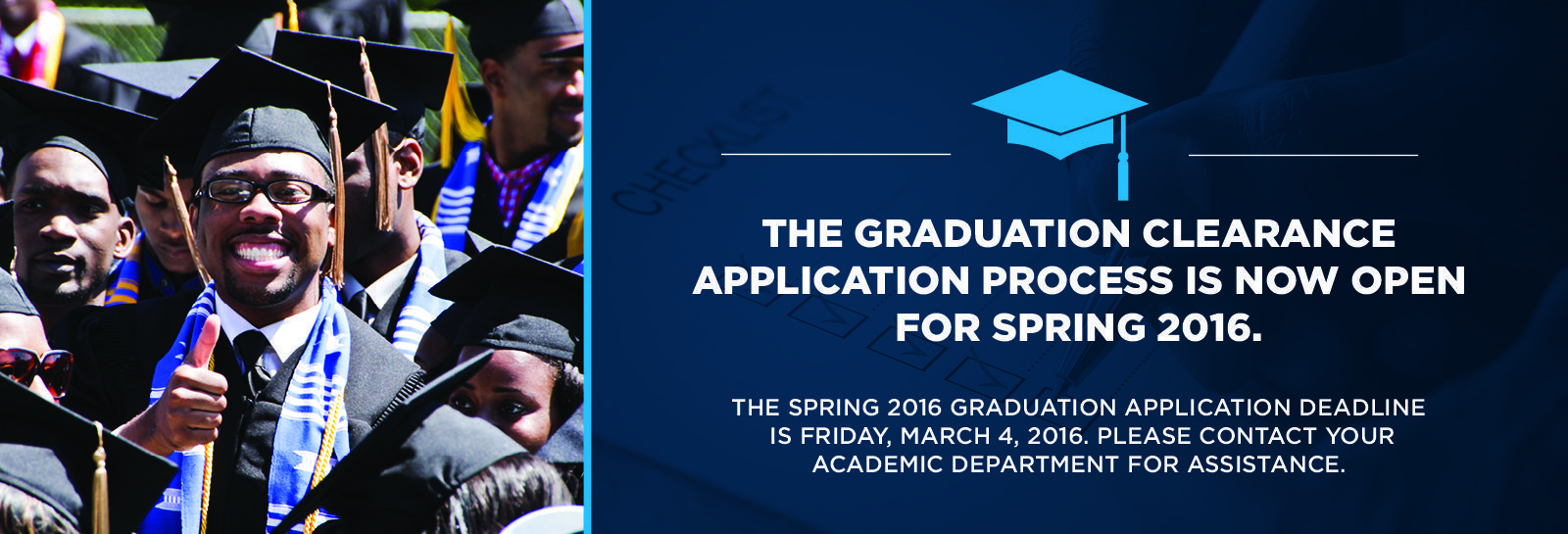 CHECKLIST

THE GRADUATION CLEARANCE APPLICATION PROCESS IS NOW OPEN FOR SPRING 2016.

THE SPRING 2016 GRADUATION APPLICATION DEADLINE IS FRIDAY, MARCH 4, 2016. PLEASE CONTACT YOUR ACADEMIC DEPARTMENT FOR ASSISTANCE.